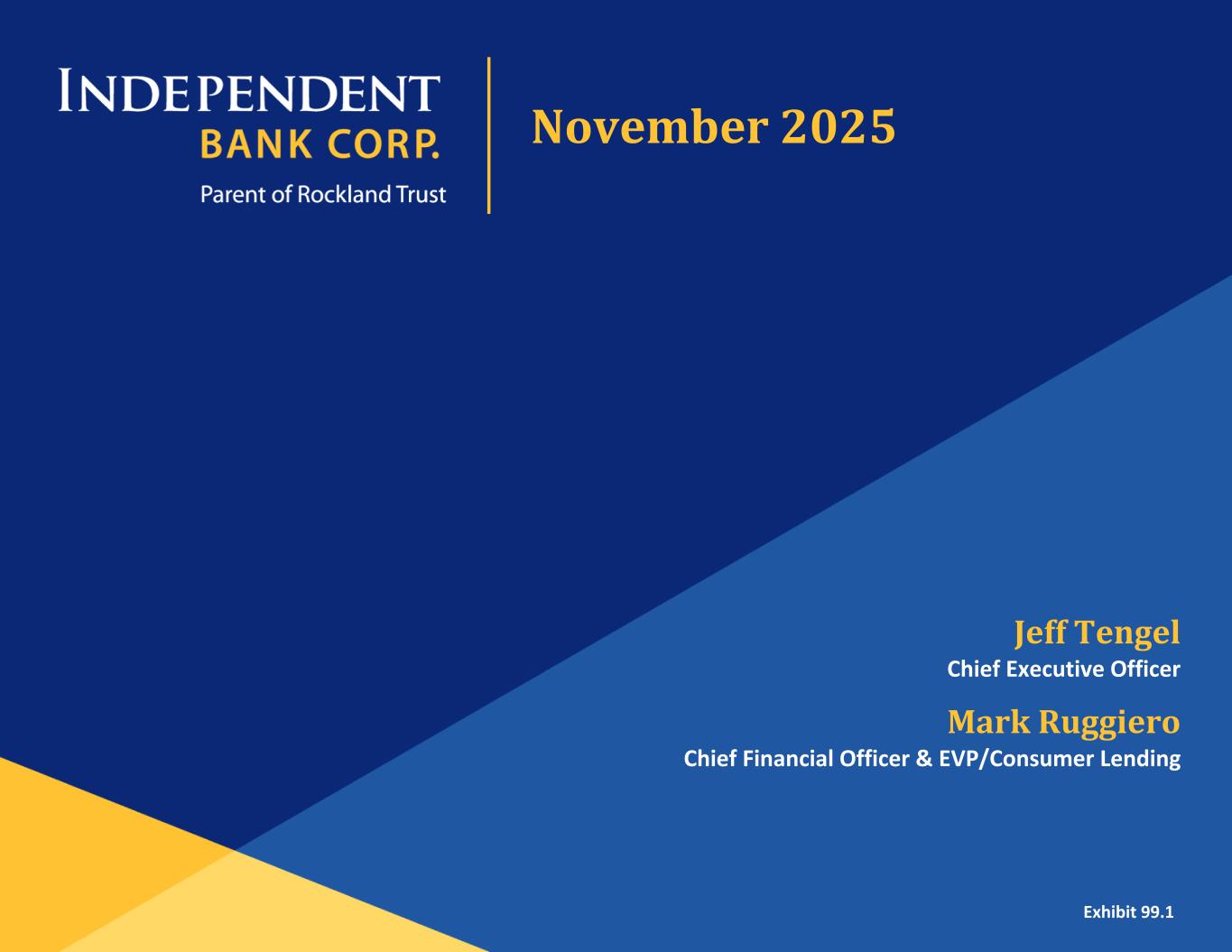 INDEPENDENT
BANK CORP.
Parent of Rockland Trust

November 2025

Jeff Tengel
Chief Executive Officer

Mark Ruggiero
Chief Financial Officer & EVP/Consumer Lending

Exhibit 99.1